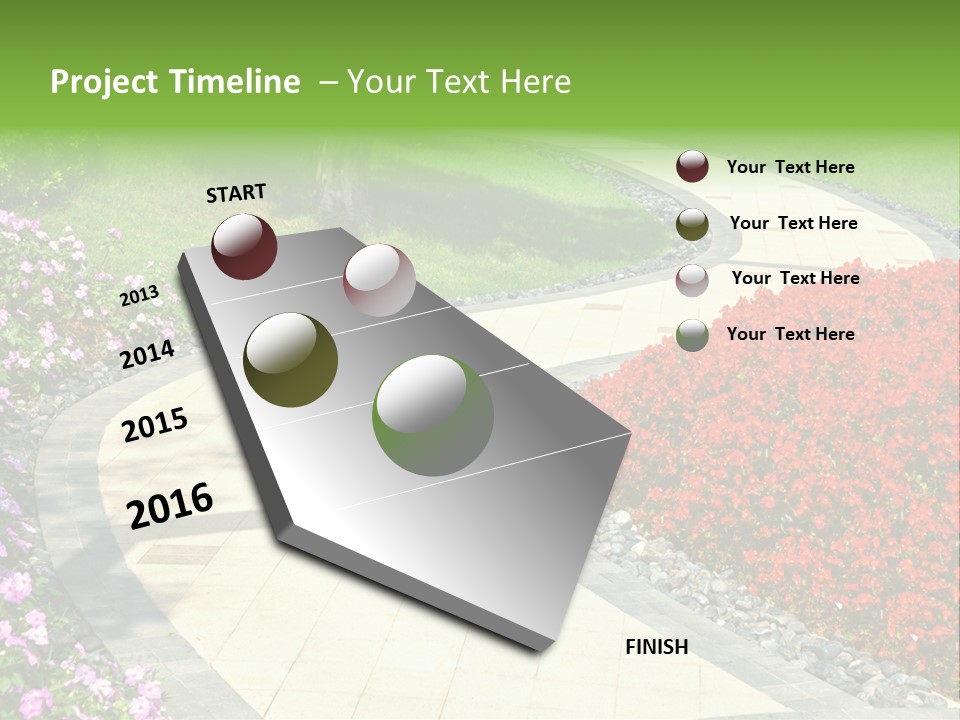 Project Timeline – Your Text Here

START

2013

2014

2015

2016

FINISH

Your Text Here

Your Text Here

Your Text Here

Your Text Here